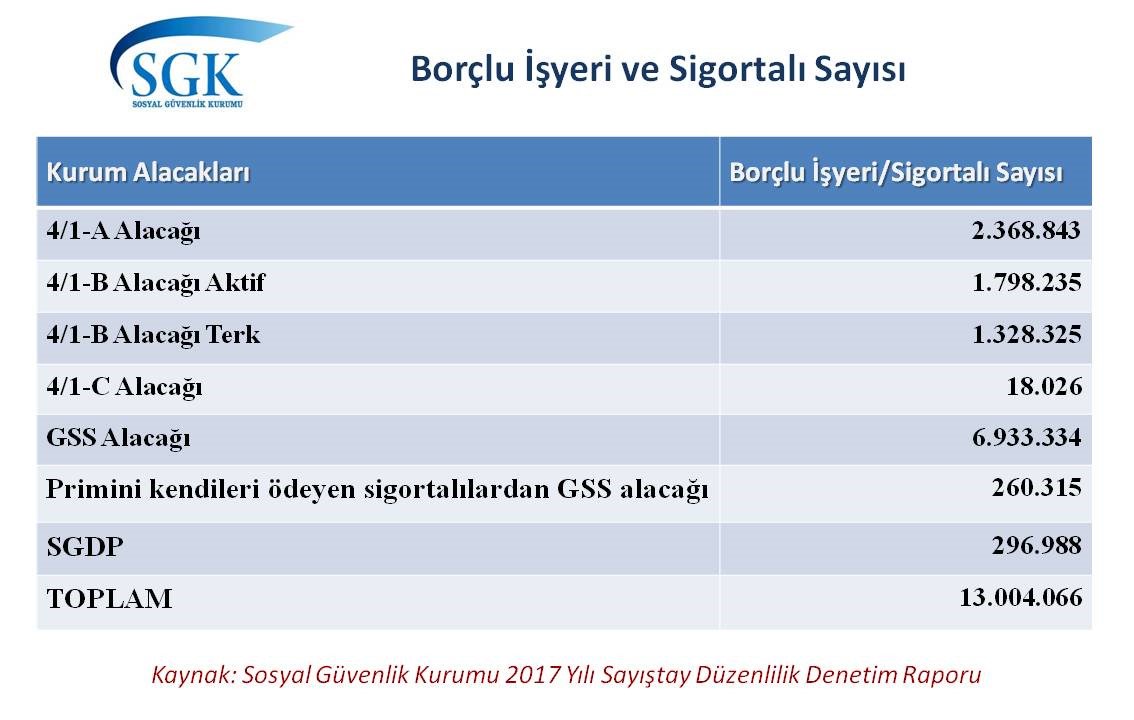 SGK
SOSYAL GÜVENLİK KURUMU

Borçlu İşyeri ve Sigortalı Sayısı

| Kurum Alacakları | Borçlu İşyeri/Sigortalı Sayısı |
|---|---|
| 4/1-A Alacağı | 2.368.843 |
| 4/1-B Alacağı Aktif | 1.798.235 |
| 4/1-B Alacağı Terk | 1.328.325 |
| 4/1-C Alacağı | 18.026 |
| GSS Alacağı | 6.933.334 |
| Primini kendileri ödeyen sigortalılardan GSS alacağı | 260.315 |
| SGDP | 296.988 |
| TOPLAM | 13.004.066 |

Kaynak: Sosyal Güvenlik Kurumu 2017 Yılı Sayıştay Düzenlilik Denetim Raporu